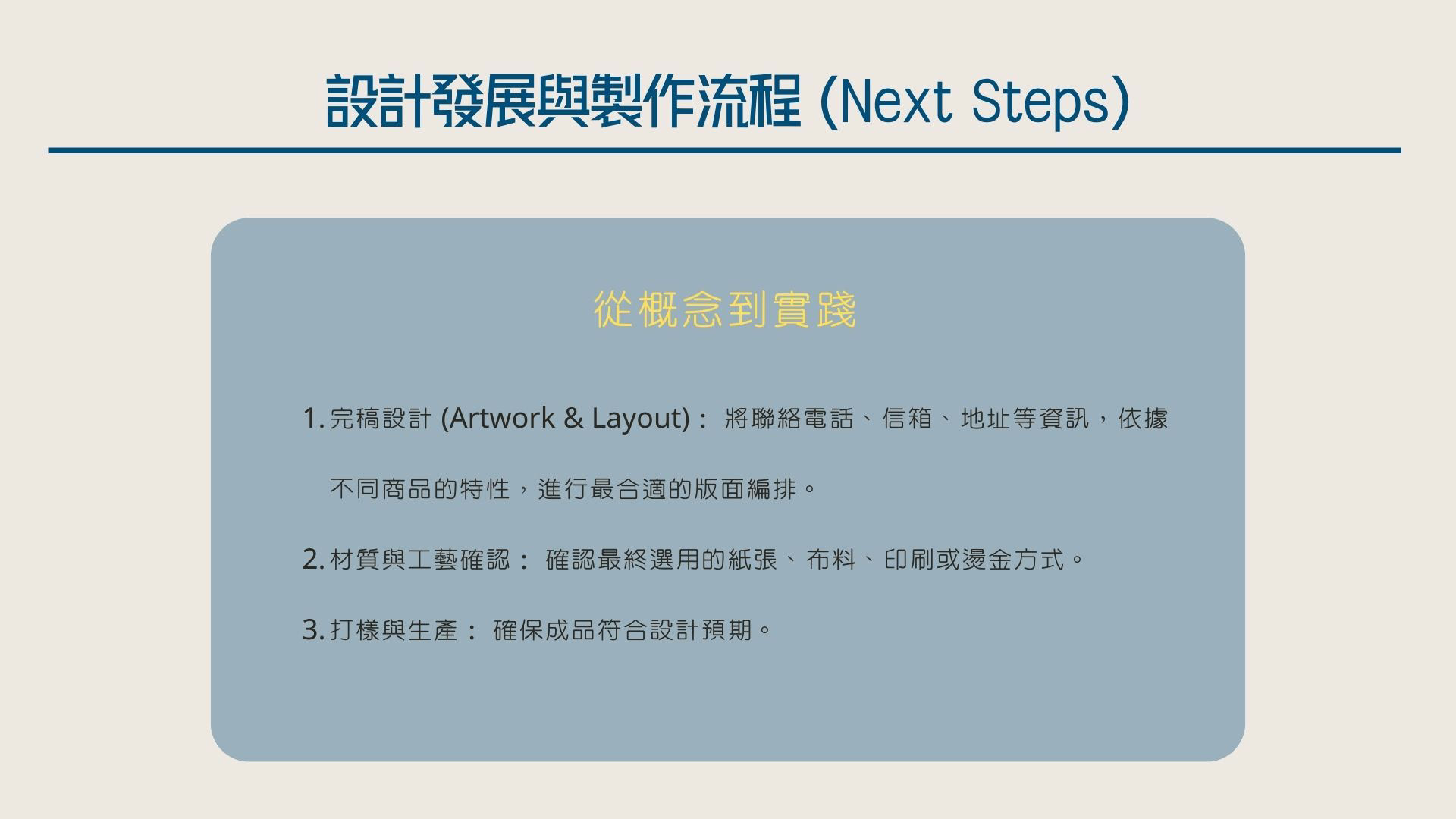 設計發展與製作流程 (Next Steps)

從概念到實踐

1. 完稿設計 (Artwork & Layout)： 將聯絡電話、信箱、地址等資訊，依據不同商品的特性，進行最合適的版面編排。

2. 材質與工藝確認： 確認最終選用的紙張、布料、印刷或燙金方式。

3. 打樣與生產： 確保成品符合設計預期。